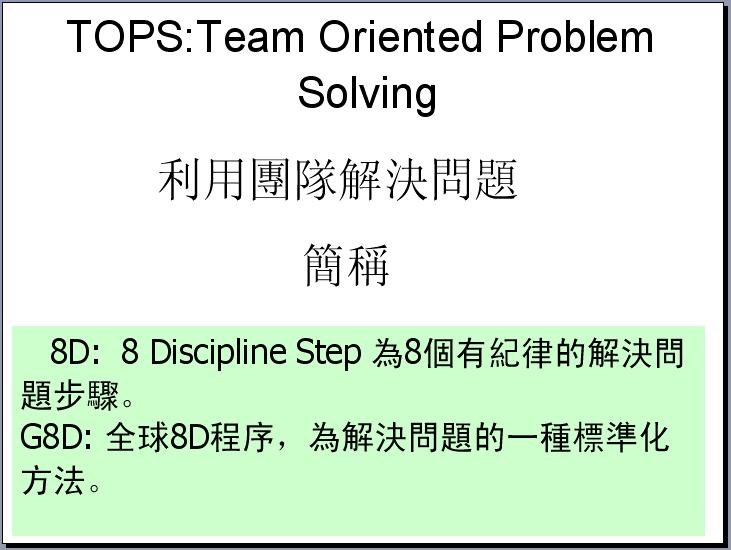 TOPS:Team Oriented Problem Solving

利用團隊解決問題

簡稱

8D: 8 Discipline Step 為8個有紀律的解決問題步驟。
G8D: 全球8D程序，為解決問題的一種標準化方法。